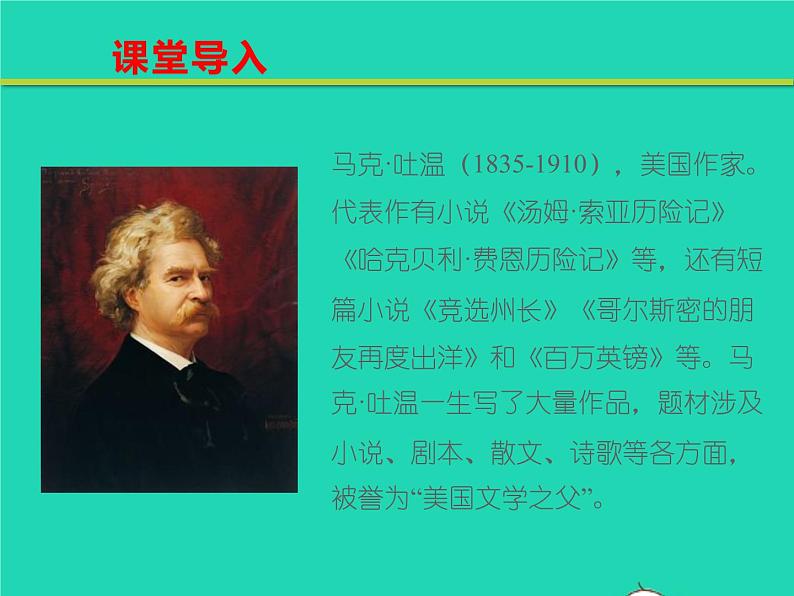 课堂导入

马克·吐温（1835-1910），美国作家。代表作有小说《汤姆·索亚历险记》《哈克贝利·费恩历险记》等，还有短篇小说《竞选州长》《哥尔斯密的朋友再度出洋》和《百万英镑》等。马克·吐温一生写了大量作品，题材涉及小说、剧本、散文、诗歌等各方面，被誉为“美国文学之父”。